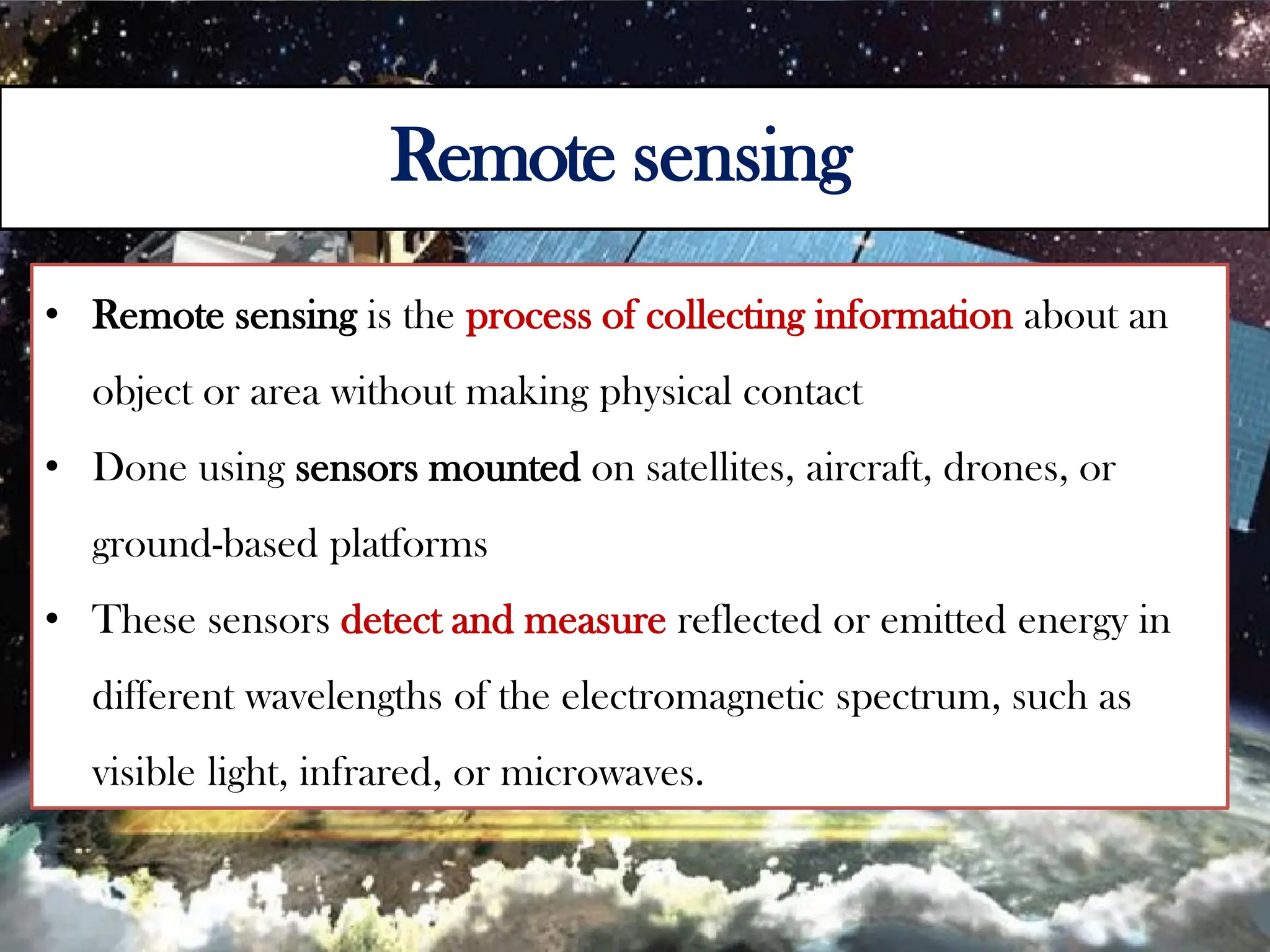 Remote sensing

• Remote sensing is the process of collecting information about an object or area without making physical contact

• Done using sensors mounted on satellites, aircraft, drones, or ground-based platforms

• These sensors detect and measure reflected or emitted energy in different wavelengths of the electromagnetic spectrum, such as visible light, infrared, or microwaves.